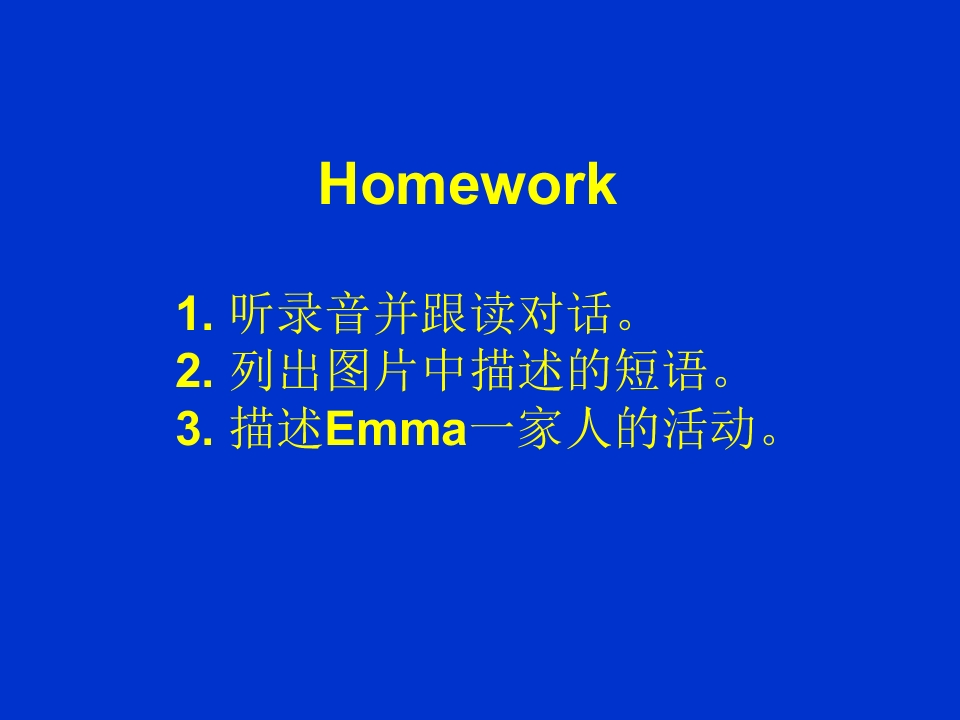 Homework

1. 听录音并跟读对话。
2. 列出图片中描述的短语。
3. 描述Emma一家人的活动。